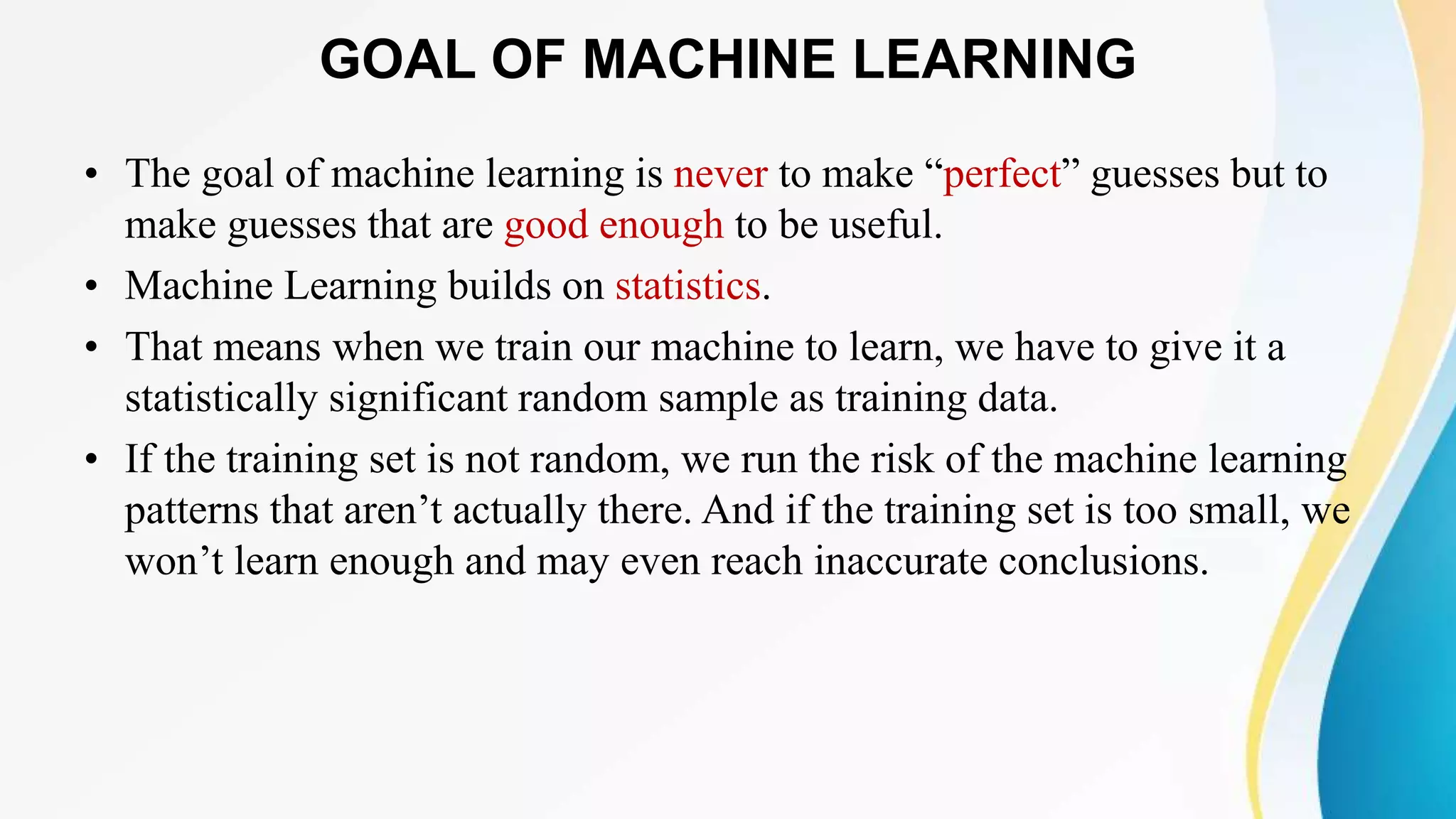 GOAL OF MACHINE LEARNING

• The goal of machine learning is never to make “perfect” guesses but to make guesses that are good enough to be useful.

• Machine Learning builds on statistics.

• That means when we train our machine to learn, we have to give it a statistically significant random sample as training data.

• If the training set is not random, we run the risk of the machine learning patterns that aren’t actually there. And if the training set is too small, we won’t learn enough and may even reach inaccurate conclusions.